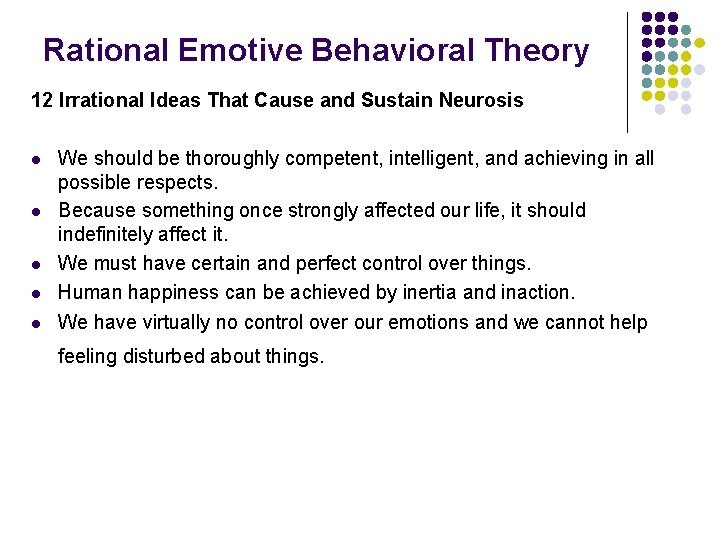 Rational Emotive Behavioral Theory

12 Irrational Ideas That Cause and Sustain Neurosis

- We should be thoroughly competent, intelligent, and achieving in all possible respects.
- Because something once strongly affected our life, it should indefinitely affect it.
- We must have certain and perfect control over things.
- Human happiness can be achieved by inertia and inaction.
- We have virtually no control over our emotions and we cannot help feeling disturbed about things.